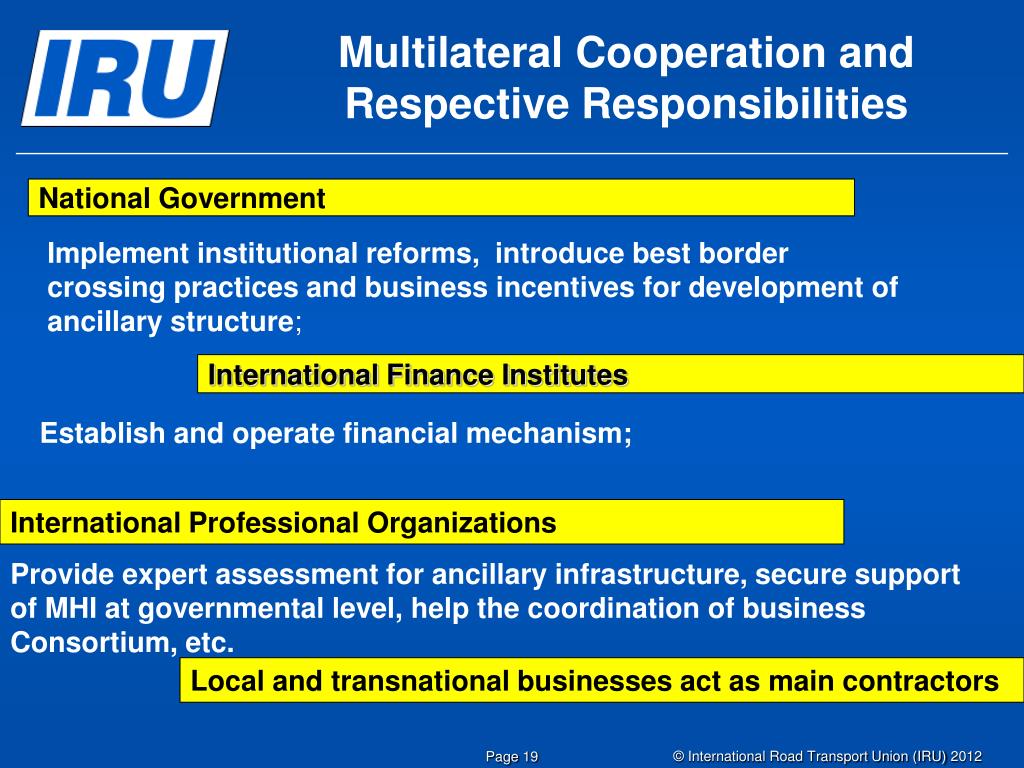 IRU

Multilateral Cooperation and Respective Responsibilities

National Government

Implement institutional reforms, introduce best border crossing practices and business incentives for development of ancillary structure;

International Finance Institutes

Establish and operate financial mechanism;

International Professional Organizations

Provide expert assessment for ancillary infrastructure, secure support of MHI at governmental level, help the coordination of business Consortium, etc.

Local and transnational businesses act as main contractors

Page 19

© International Road Transport Union (IRU) 2012